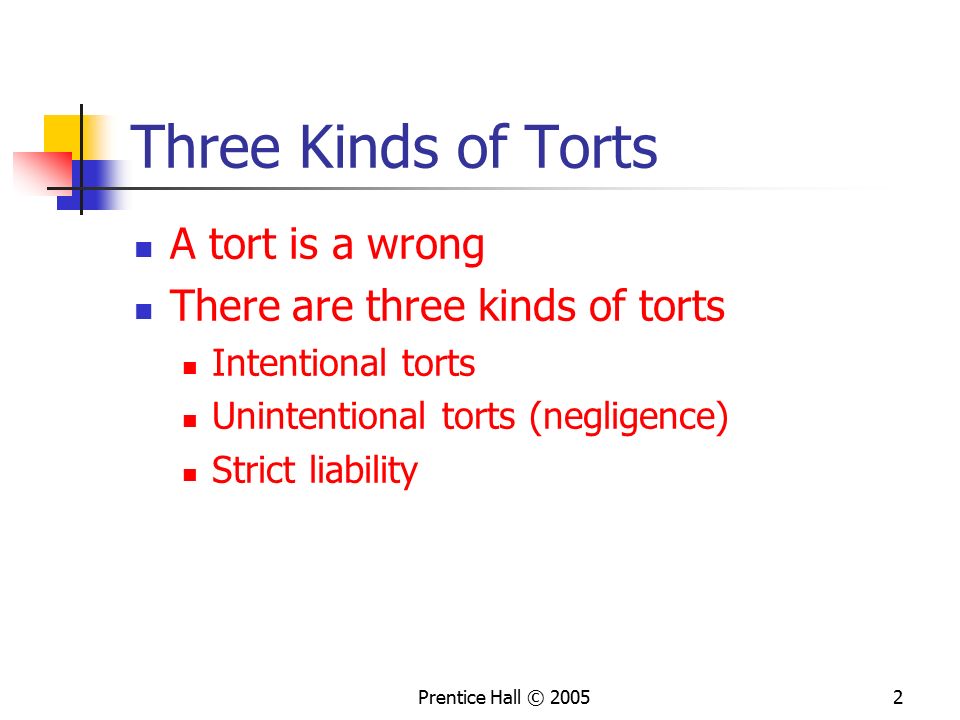 Three Kinds of Torts

- A tort is a wrong
- There are three kinds of torts
  - Intentional torts
  - Unintentional torts (negligence)
  - Strict liability

Prentice Hall © 2005

2